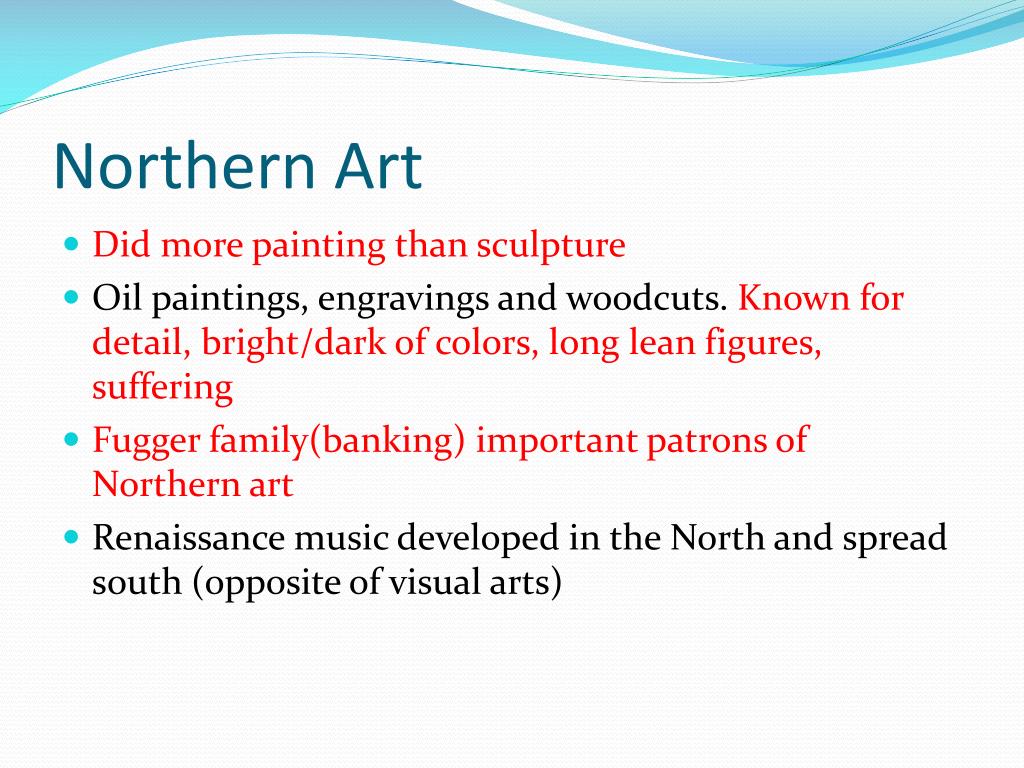 Northern Art

- Did more painting than sculpture
- Oil paintings, engravings and woodcuts. Known for detail, bright/dark of colors, long lean figures, suffering
- Fugger family(banking) important patrons of Northern art
- Renaissance music developed in the North and spread south (opposite of visual arts)